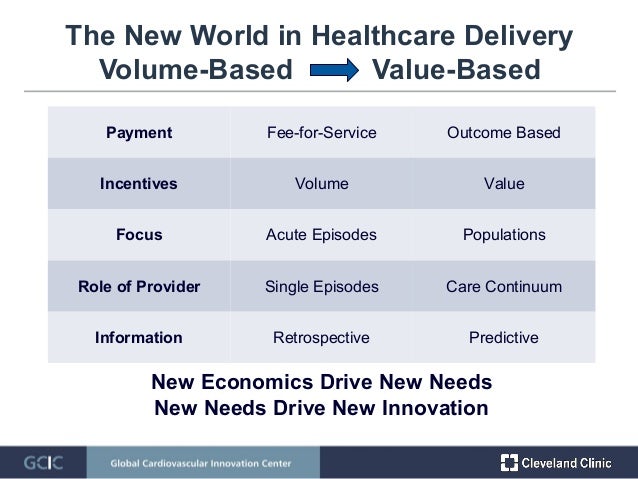 The New World in Healthcare Delivery
Volume-Based → Value-Based

| Payment | Fee-for-Service | Outcome Based |
|---|---|---|
| Incentives | Volume | Value |
| Focus | Acute Episodes | Populations |
| Role of Provider | Single Episodes | Care Continuum |
| Information | Retrospective | Predictive |

New Economics Drive New Needs
New Needs Drive New Innovation

GCIC Global Cardiovascular Innovation Center

Cleveland Clinic